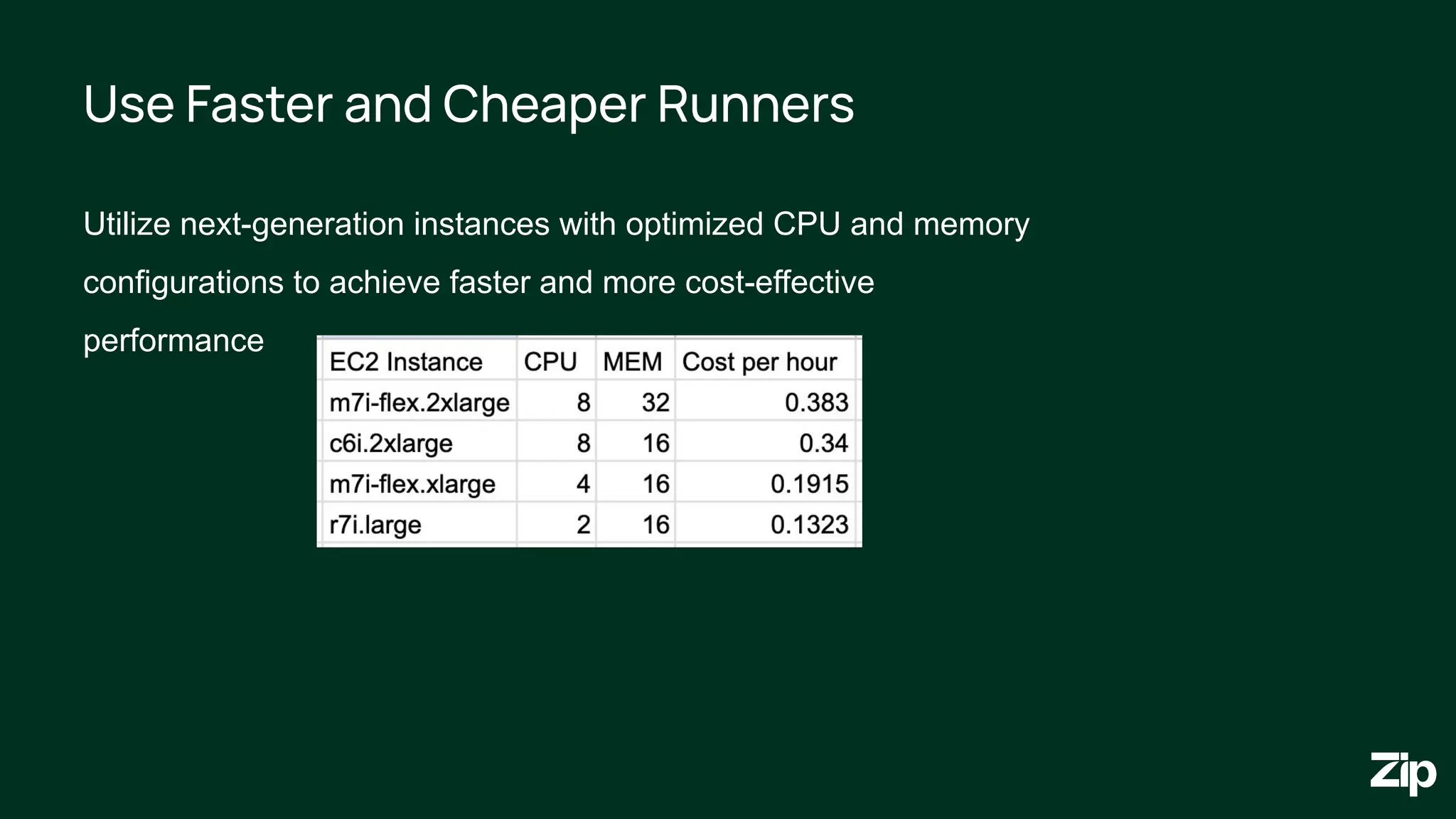 Use Faster and Cheaper Runners

Utilize next-generation instances with optimized CPU and memory configurations to achieve faster and more cost-effective performance

| EC2 Instance | CPU | MEM | Cost per hour |
|---|---|---|---|
| m7i-flex.2xlarge | 8 | 32 | 0.383 |
| c6i.2xlarge | 8 | 16 | 0.34 |
| m7i-flex.xlarge | 4 | 16 | 0.1915 |
| r7i.large | 2 | 16 | 0.1323 |

Zip